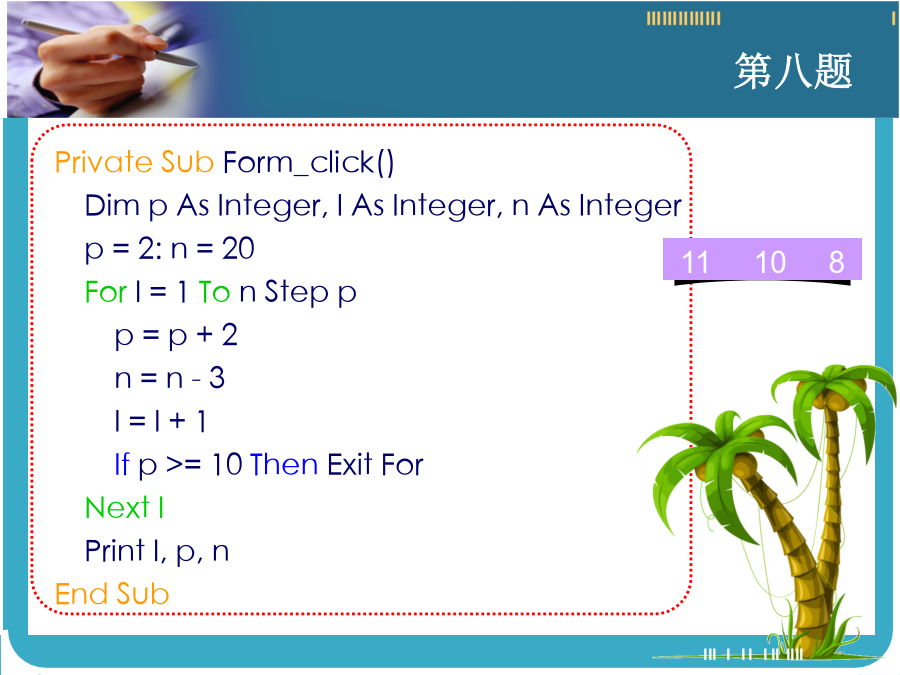 第八题

Private Sub Form_click()
Dim p As Integer, I As Integer, n As Integer
p = 2: n = 20
For I = 1 To n Step p
p = p + 2
n = n - 3
I = I + 1
If p >= 10 Then Exit For
Next I
Print I, p, n
End Sub

11 10 8